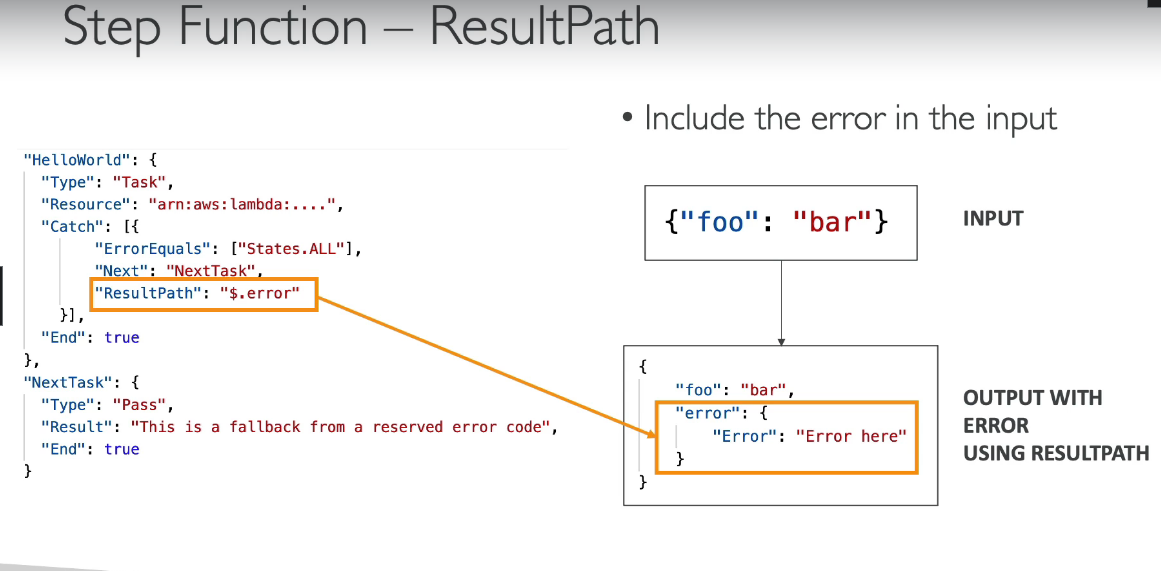 Step Function – ResultPath

"HelloWorld": {
  "Type": "Task",
  "Resource": "arn:aws:lambda:....",
  "Catch": [{
      "ErrorEquals": ["States.ALL"],
      "Next": "NextTask",
      "ResultPath": "$.error"
  }],
  "End": true
},
"NextTask": {
  "Type": "Pass",
  "Result": "This is a fallback from a reserved error code",
  "End": true
}

• Include the error in the input

{"foo": "bar"}

INPUT

{
  "foo": "bar",
  "error": {
    "Error": "Error here"
  }
}

OUTPUT WITH ERROR USING RESULTPATH